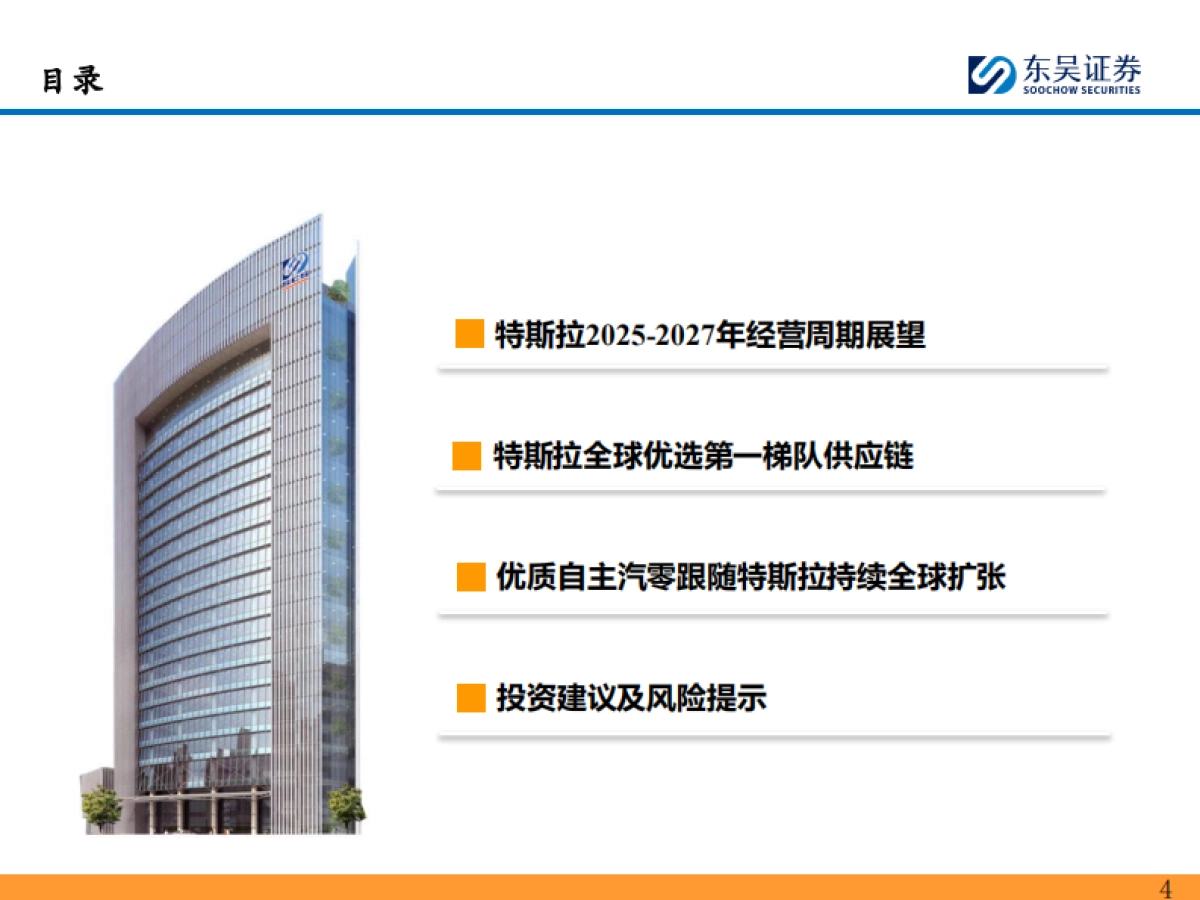 目录

东吴证券
SOOCHOW SECURITIES

特斯拉2025-2027年经营周期展望

特斯拉全球优选第一梯队供应链

优质自主汽零跟随特斯拉持续全球扩张

投资建议及风险提示

4